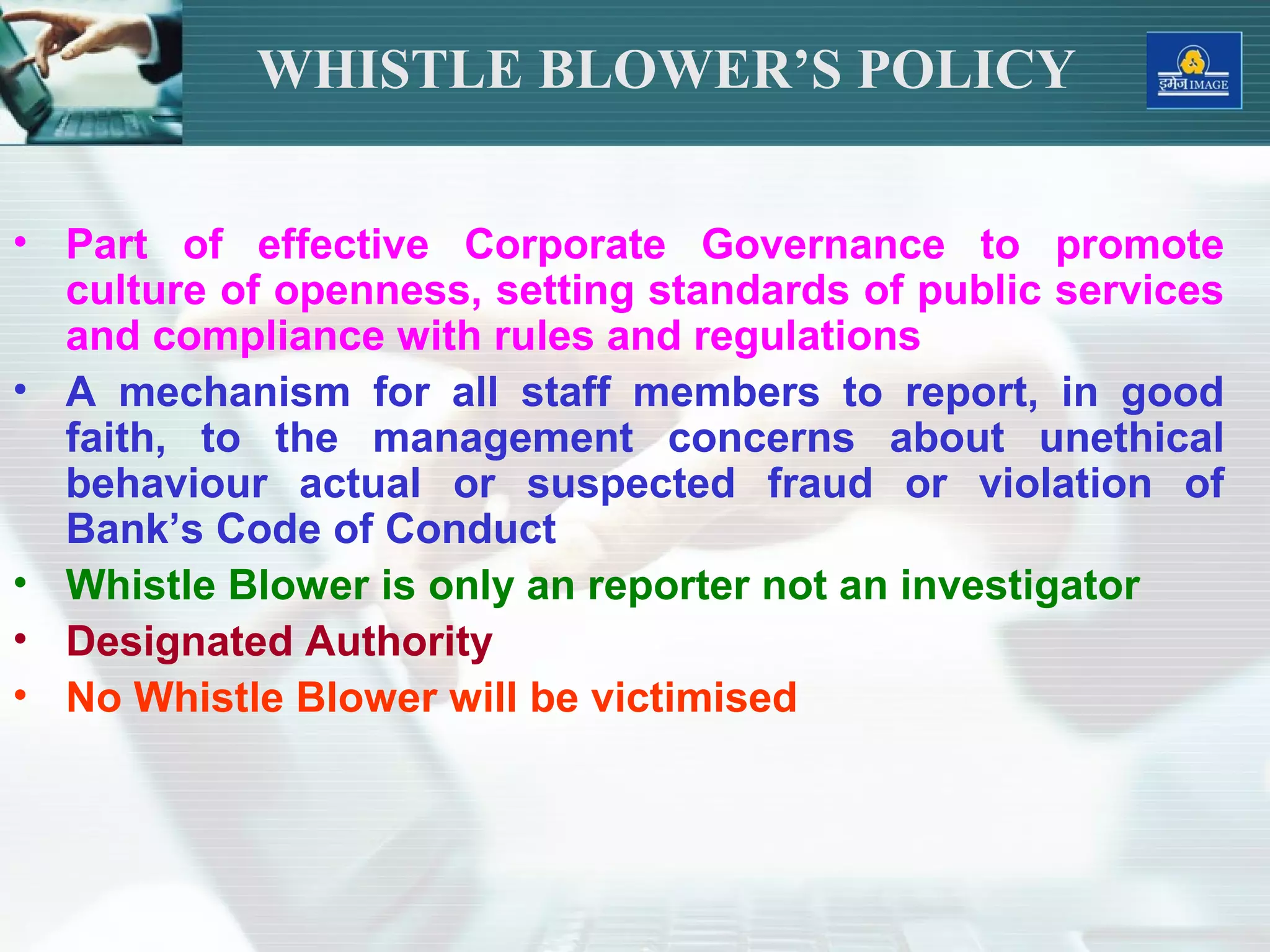 WHISTLE BLOWER'S POLICY

इमेज IMAGE

• Part of effective Corporate Governance to promote culture of openness, setting standards of public services and compliance with rules and regulations

• A mechanism for all staff members to report, in good faith, to the management concerns about unethical behaviour actual or suspected fraud or violation of Bank's Code of Conduct

• Whistle Blower is only an reporter not an investigator

• Designated Authority

• No Whistle Blower will be victimised